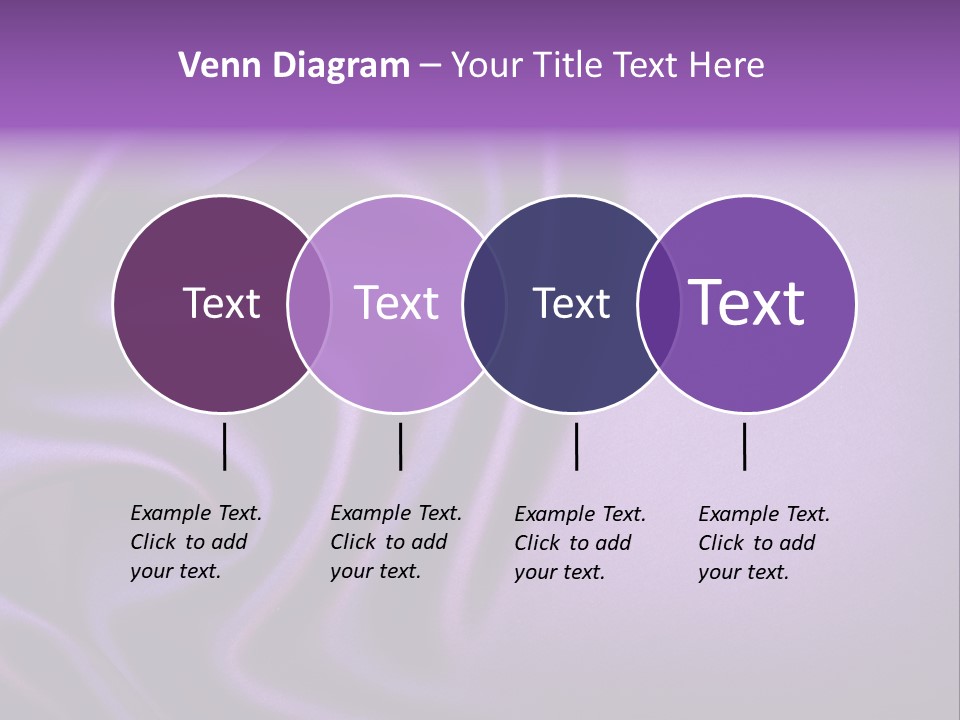 Venn Diagram – Your Title Text Here

Text

Text

Text

Text

Example Text. Click to add your text.

Example Text. Click to add your text.

Example Text. Click to add your text.

Example Text. Click to add your text.